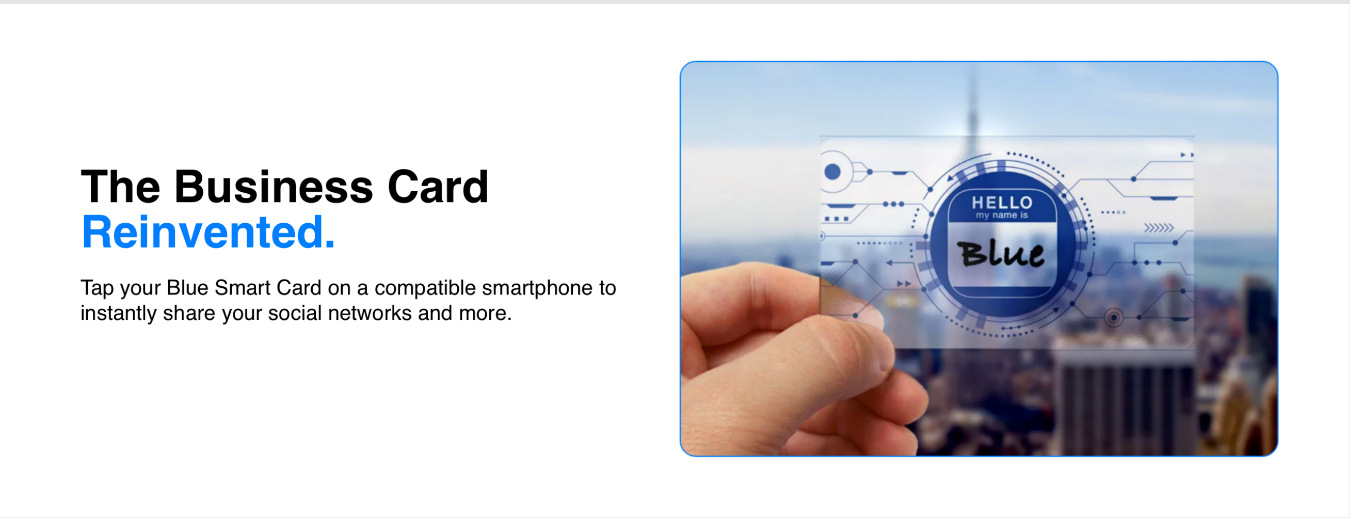 The Business Card
Reinvented.

Tap your Blue Smart Card on a compatible smartphone to instantly share your social networks and more.

HELLO
my name is
Blue